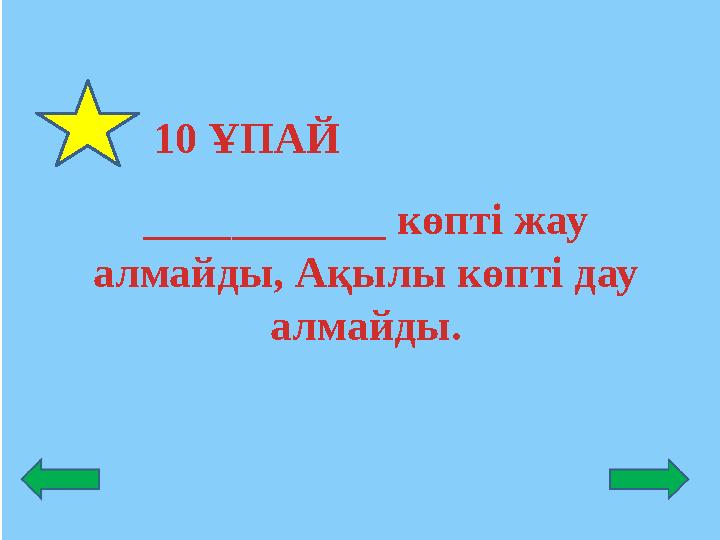 10 ҰПАЙ

____________ көпті жау алмайды, Ақылы көпті дау алмайды.